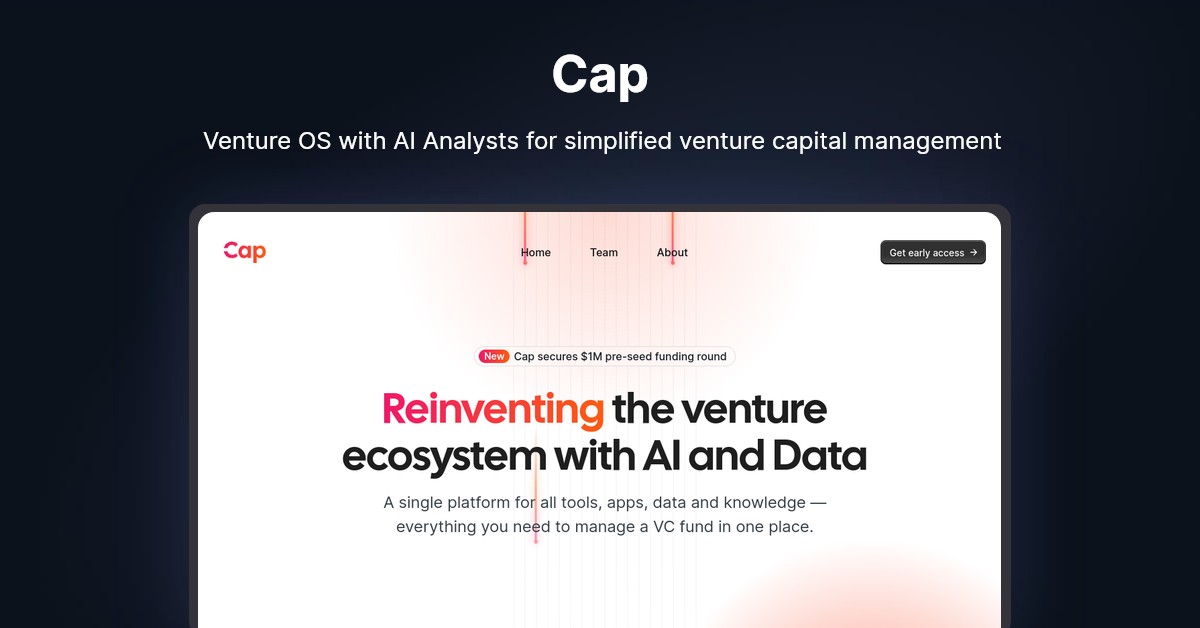 Cap

Venture OS with AI Analysts for simplified venture capital management

Cap

Home Team About

Get early access →

New Cap secures $1M pre-seed funding round

Reinventing the venture ecosystem with AI and Data

A single platform for all tools, apps, data and knowledge — everything you need to manage a VC fund in one place.